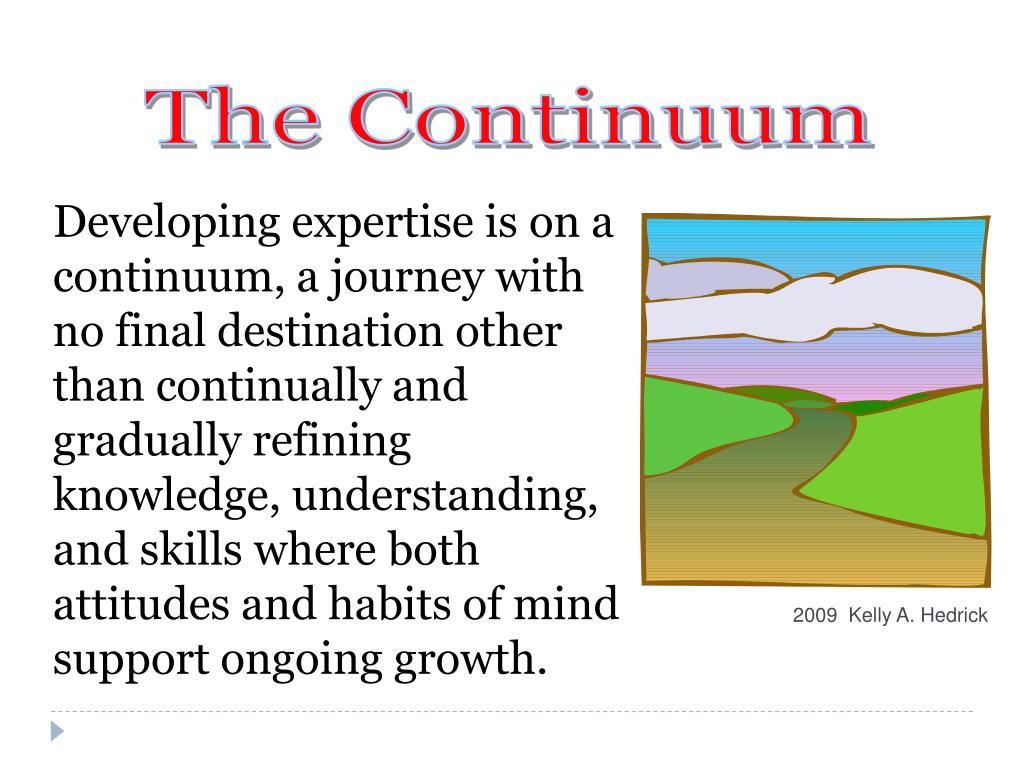 The Continuum

Developing expertise is on a continuum, a journey with no final destination other than continually and gradually refining knowledge, understanding, and skills where both attitudes and habits of mind support ongoing growth.

2009 Kelly A. Hedrick